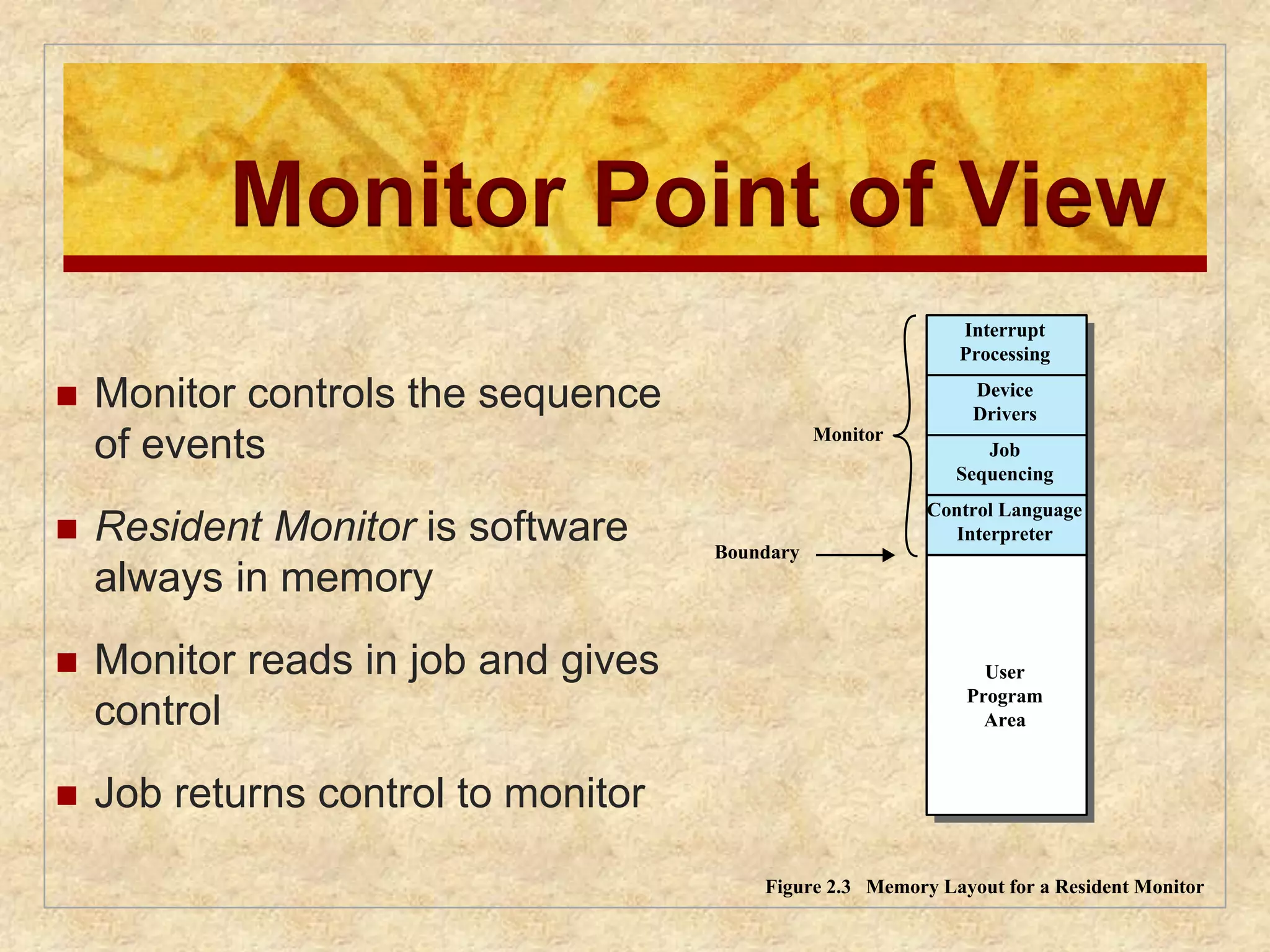 Monitor Point of View

Monitor controls the sequence of events

Resident Monitor is software always in memory

Monitor reads in job and gives control

Job returns control to monitor

Interrupt Processing

Device Drivers

Job Sequencing

Control Language Interpreter

User Program Area

Monitor

Boundary

Figure 2.3 Memory Layout for a Resident Monitor